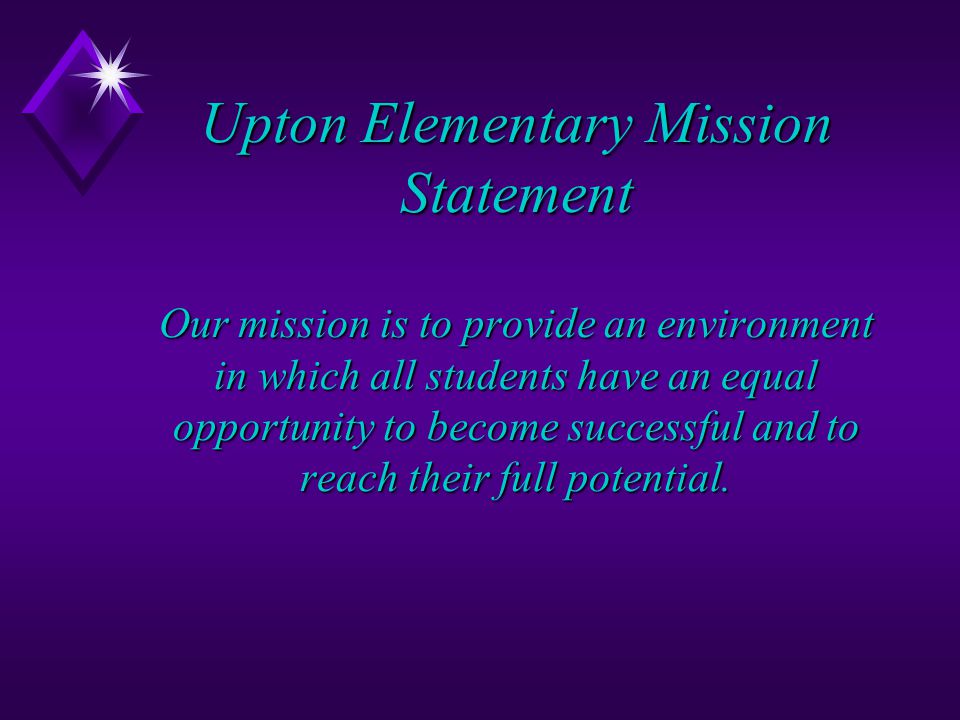 Upton Elementary Mission Statement

Our mission is to provide an environment in which all students have an equal opportunity to become successful and to reach their full potential.